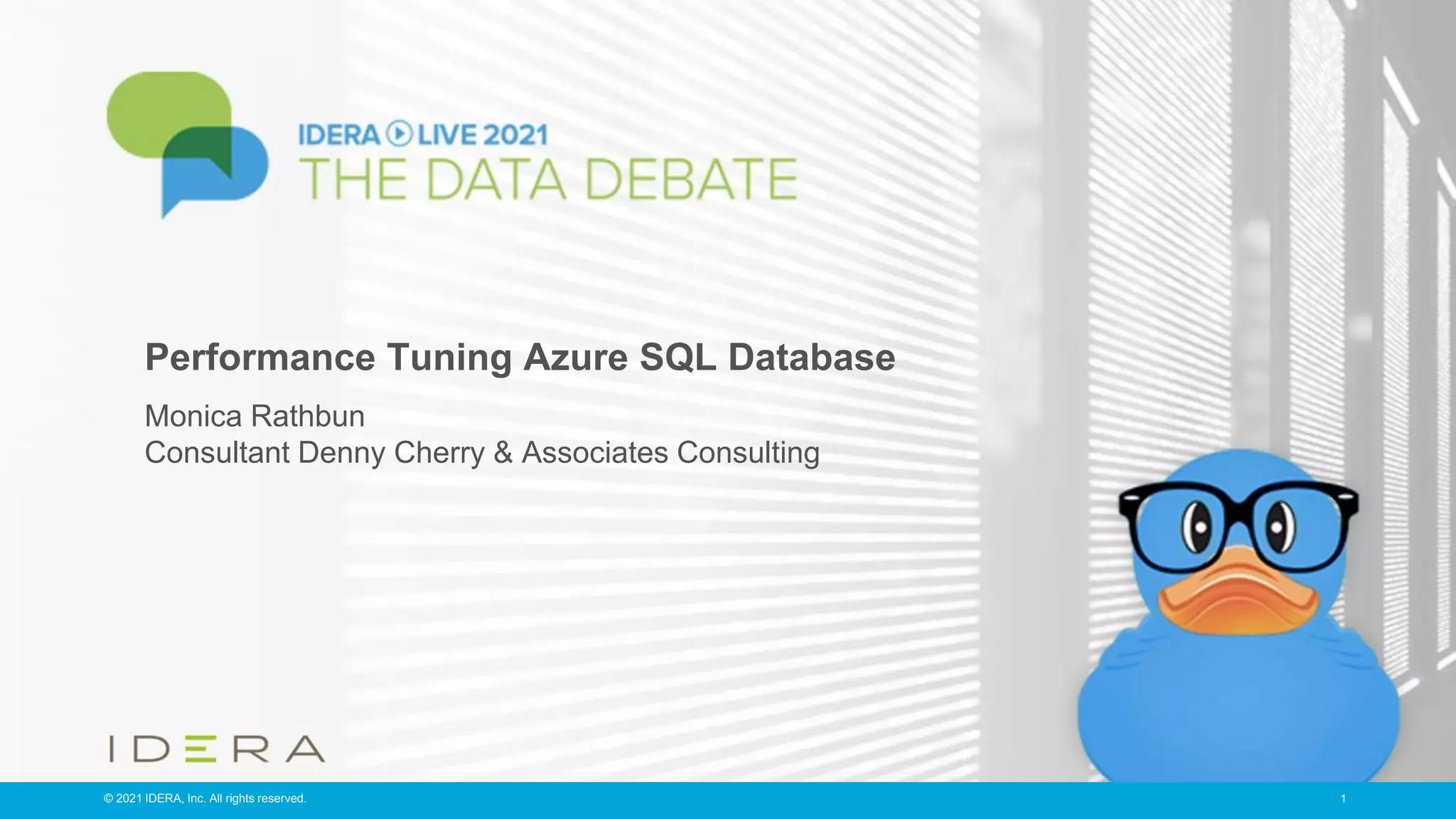 IDERA LIVE 2021
THE DATA DEBATE

Performance Tuning Azure SQL Database

Monica Rathbun
Consultant Denny Cherry & Associates Consulting

IDERA

© 2021 IDERA, Inc. All rights reserved.

1